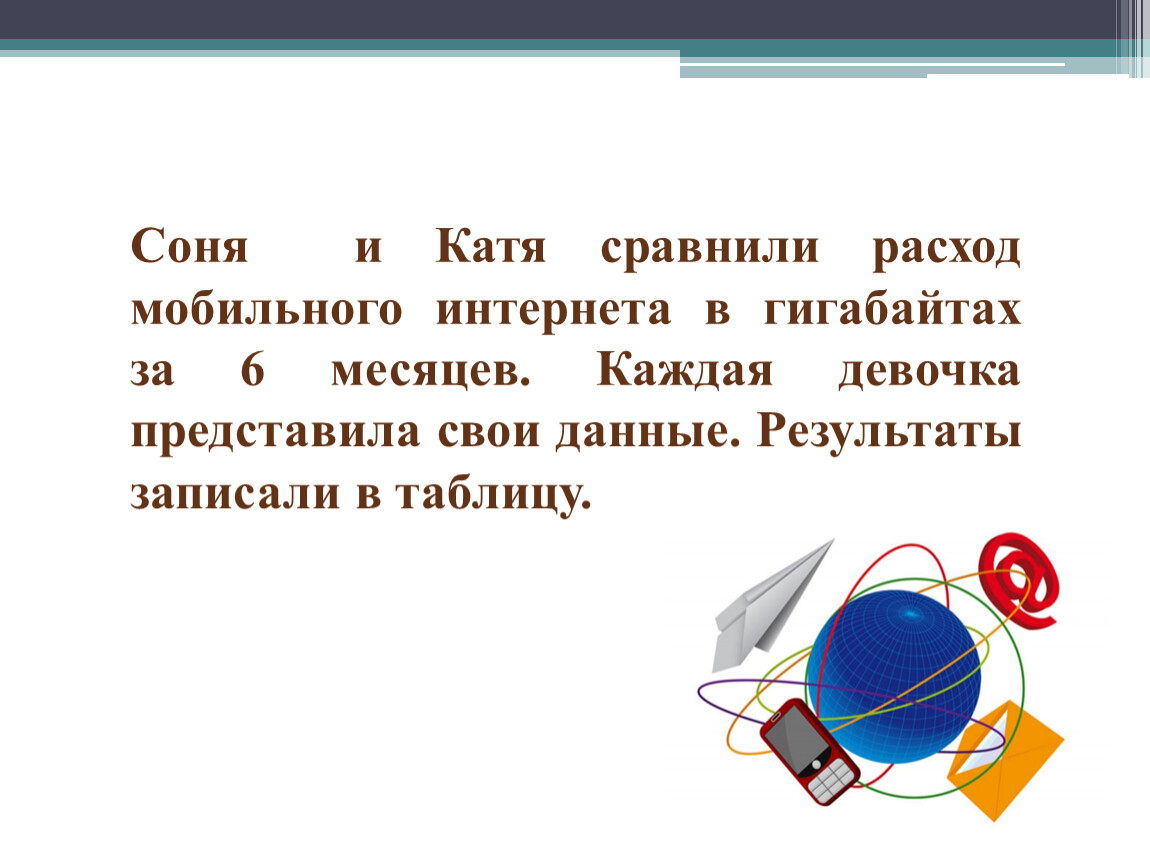 Соня и Катя сравнили расход мобильного интернета в гигабайтах за 6 месяцев. Каждая девочка представила свои данные. Результаты записали в таблицу.